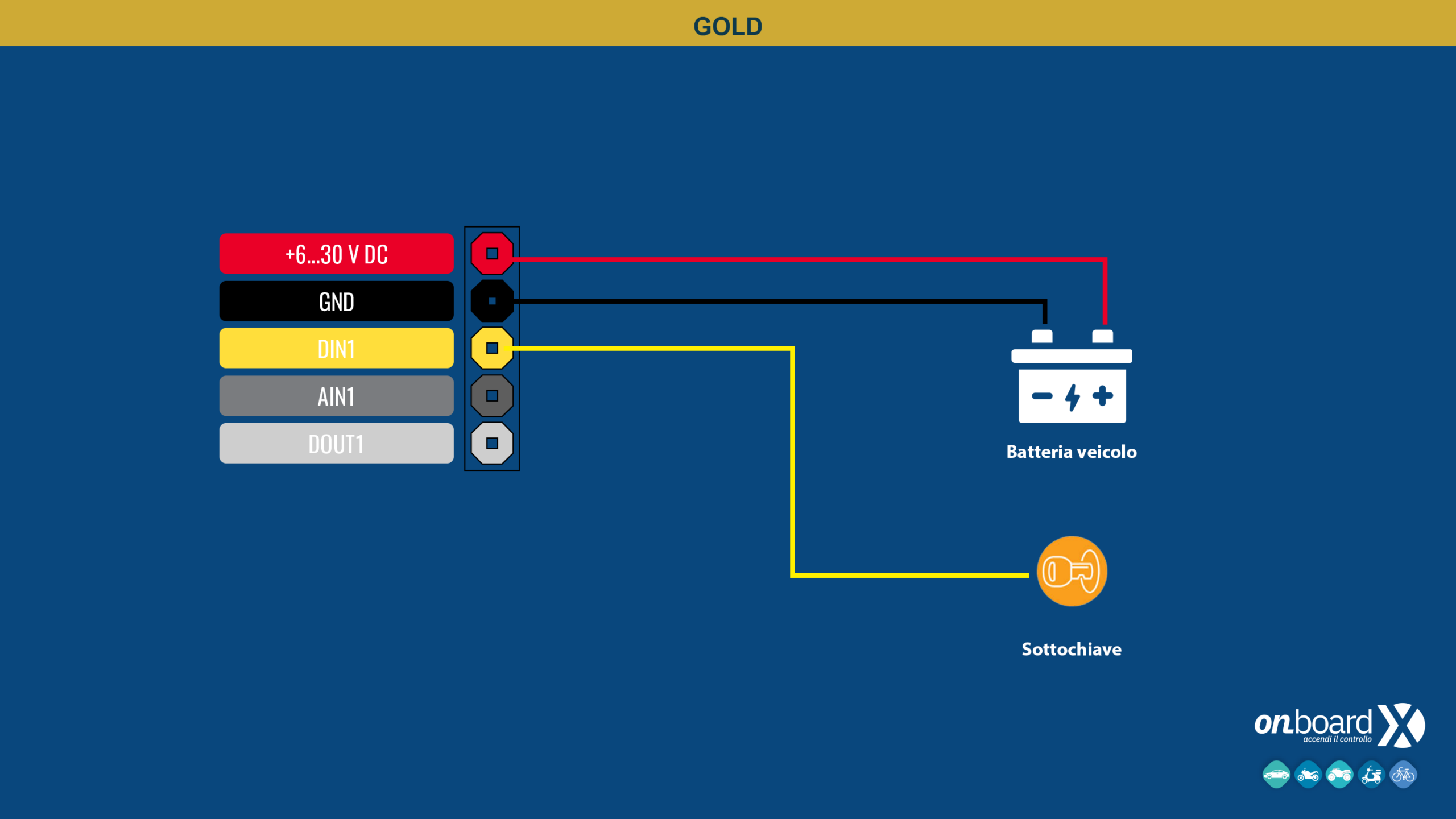 GOLD

+6...30 V DC
GND
DIN1
AIN1
DOUT1

Batteria veicolo

Sottochiave

onboard X
accendi il controllo